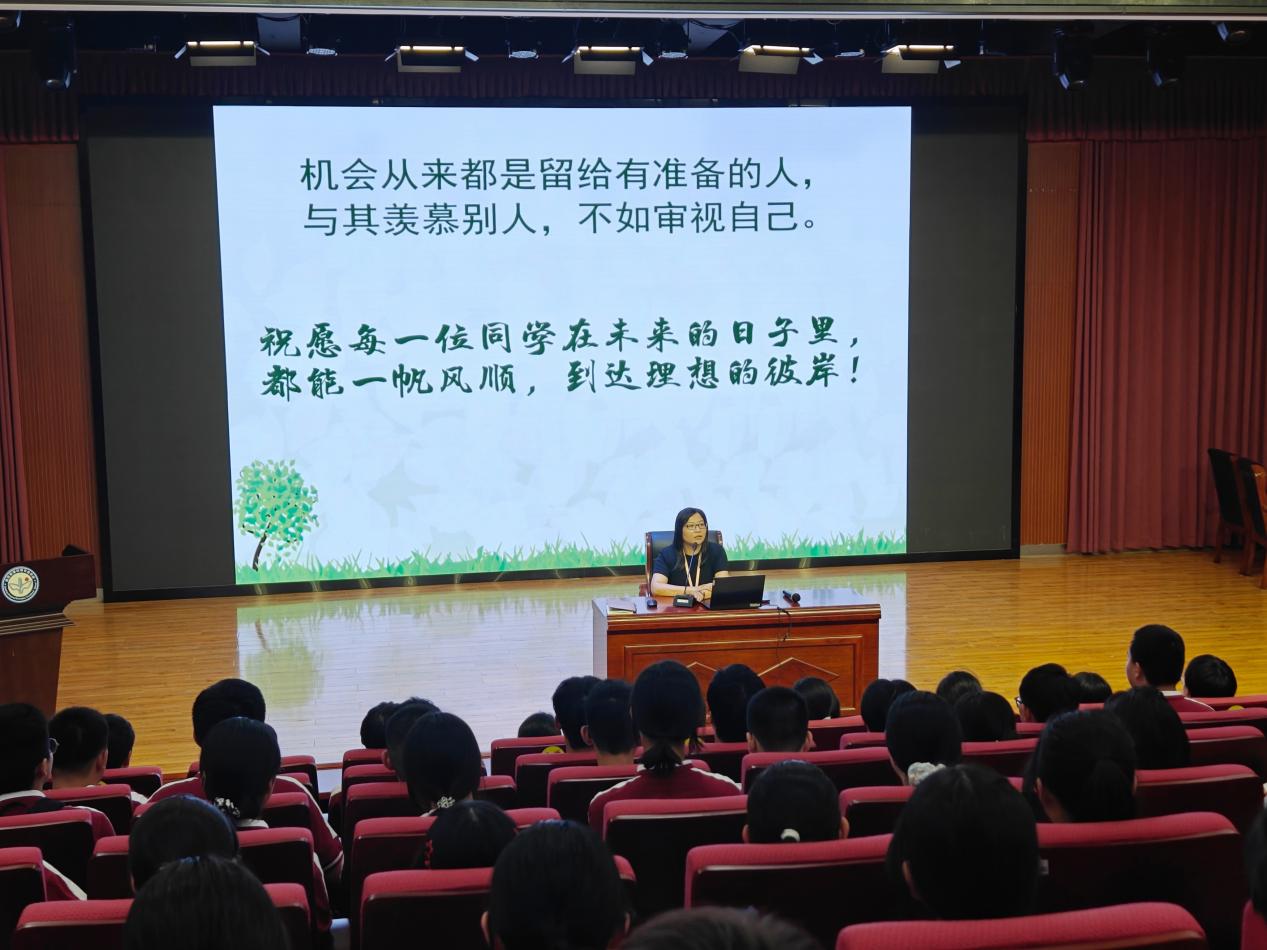 机会从来都是留给有准备的人，
与其羡慕别人，不如审视自己。

祝愿每一位同学在未来的日子里，
都能一帆风顺，到达理想的彼岸！